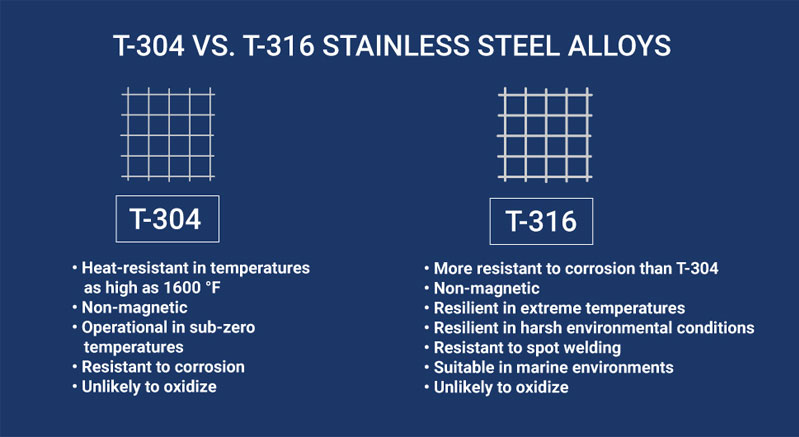 T-304 VS. T-316 STAINLESS STEEL ALLOYS

T-304

• Heat-resistant in temperatures as high as 1600 °F
• Non-magnetic
• Operational in sub-zero temperatures
• Resistant to corrosion
• Unlikely to oxidize

T-316

• More resistant to corrosion than T-304
• Non-magnetic
• Resilient in extreme temperatures
• Resilient in harsh environmental conditions
• Resistant to spot welding
• Suitable in marine environments
• Unlikely to oxidize